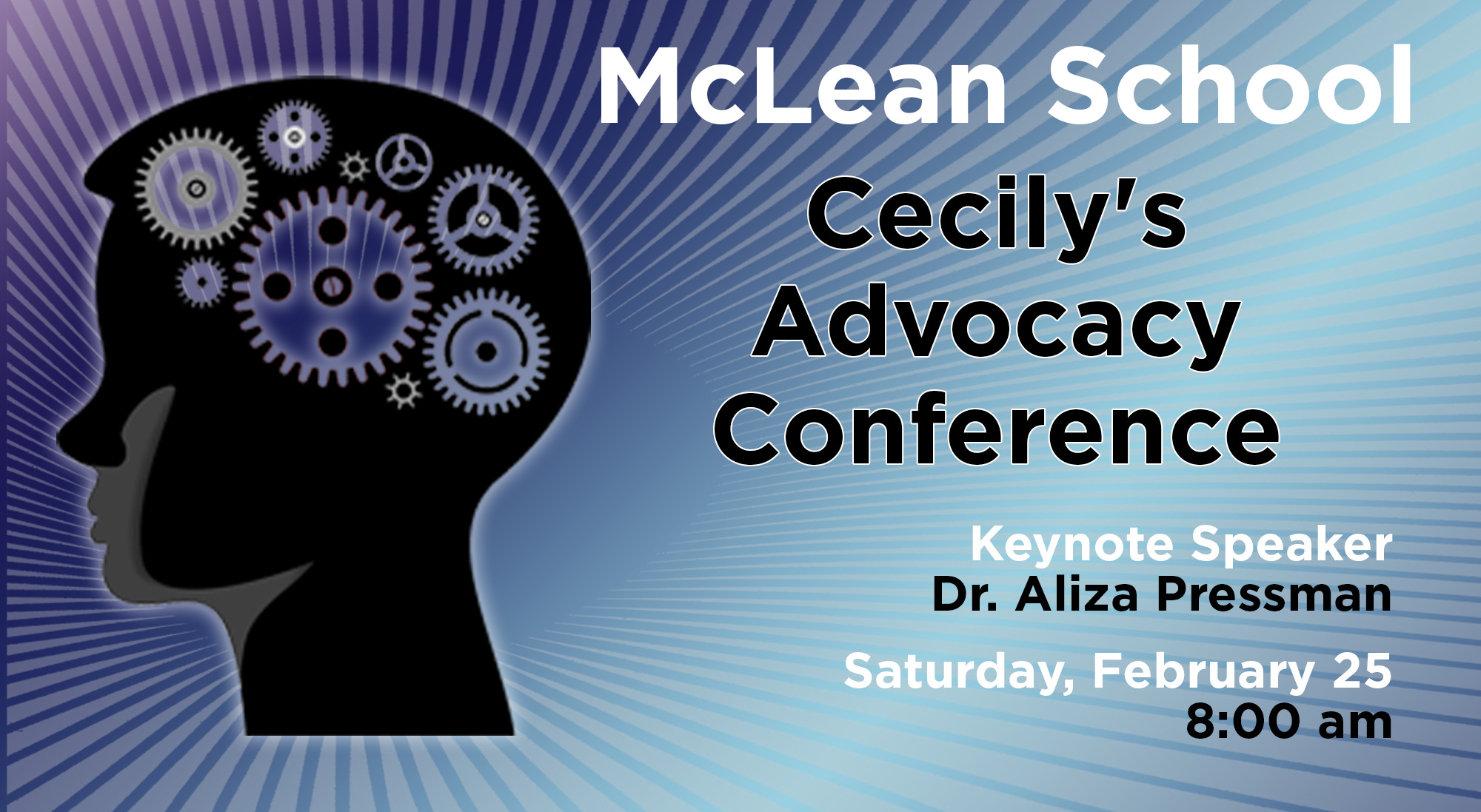 McLean School

Cecily's Advocacy Conference

Keynote Speaker
Dr. Aliza Pressman

Saturday, February 25
8:00 am